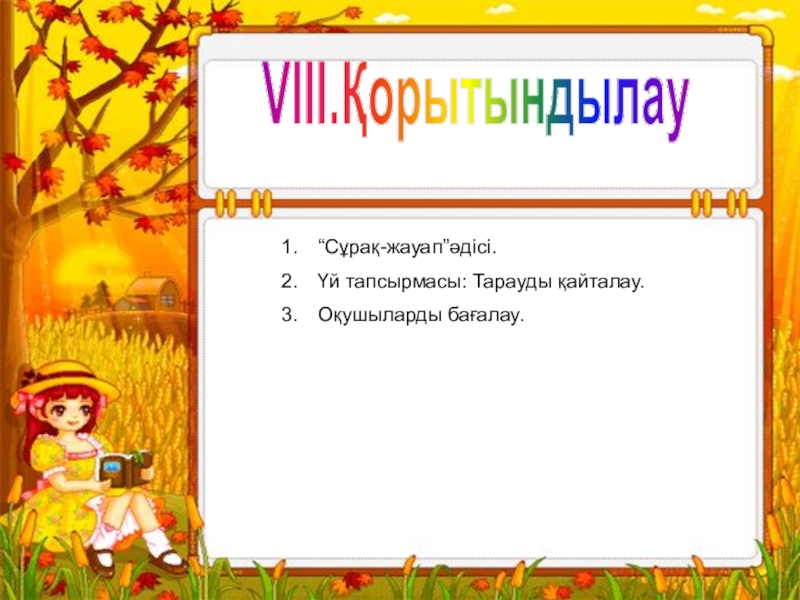 VIII.Қорытындылау

1. “Сұрақ-жауап”әдісі.
2. Үй тапсырмасы: Тарауды қайталау.
3. Оқушыларды бағалау.